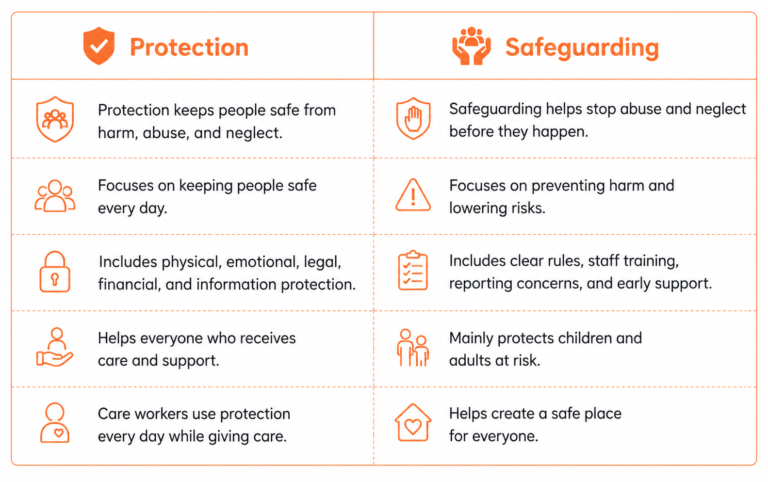 | Protection | Safeguarding |
|---|---|
| Protection keeps people safe from harm, abuse, and neglect. | Safeguarding helps stop abuse and neglect before they happen. |
| Focuses on keeping people safe every day. | Focuses on preventing harm and lowering risks. |
| Includes physical, emotional, legal, financial, and information protection. | Includes clear rules, staff training, reporting concerns, and early support. |
| Helps everyone who receives care and support. | Mainly protects children and adults at risk. |
| Care workers use protection every day while giving care. | Helps create a safe place for everyone. |